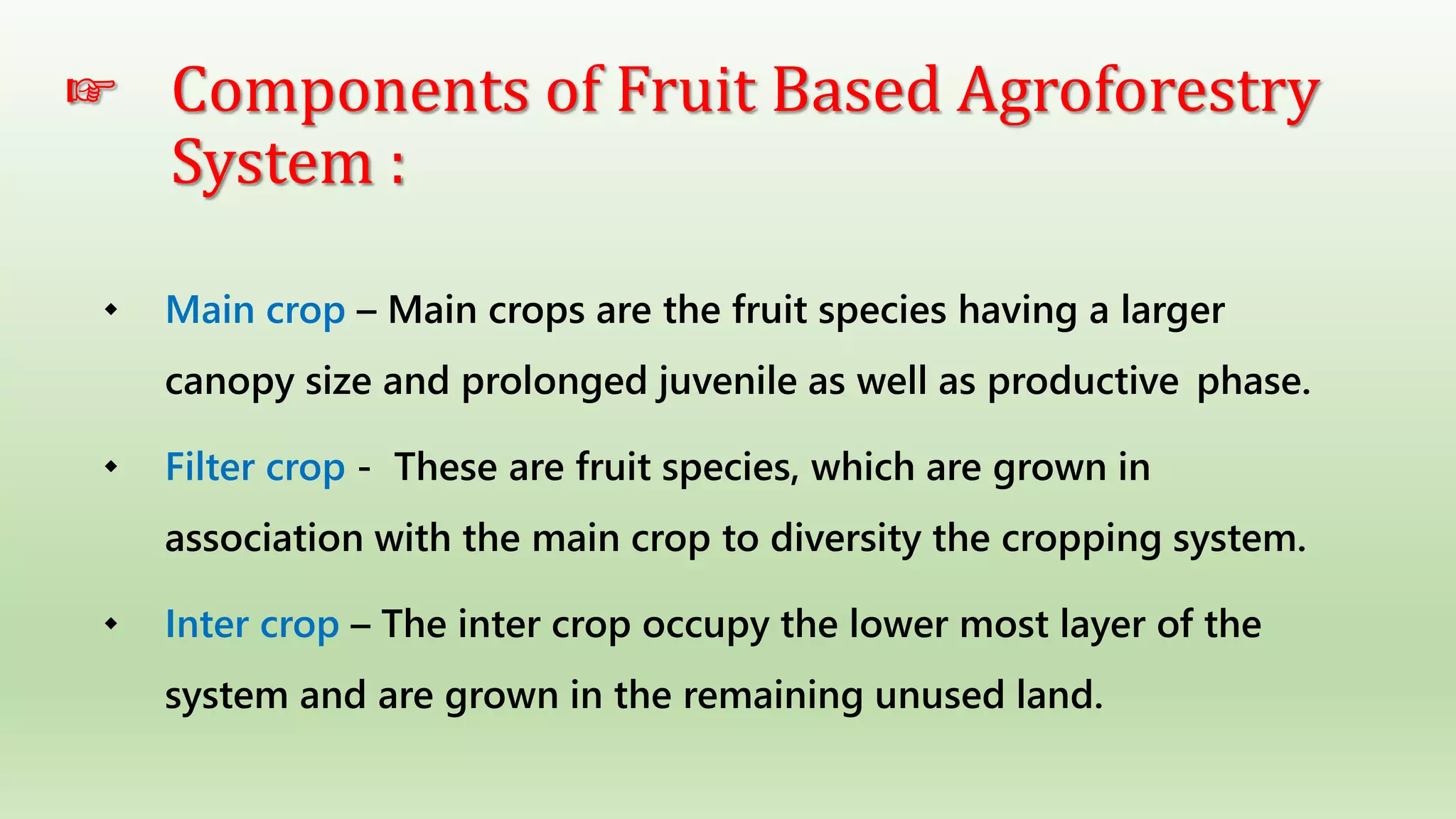 ☞ Components of Fruit Based Agroforestry System :

◆ Main crop – Main crops are the fruit species having a larger canopy size and prolonged juvenile as well as productive phase.

◆ Filter crop - These are fruit species, which are grown in association with the main crop to diversity the cropping system.

◆ Inter crop – The inter crop occupy the lower most layer of the system and are grown in the remaining unused land.